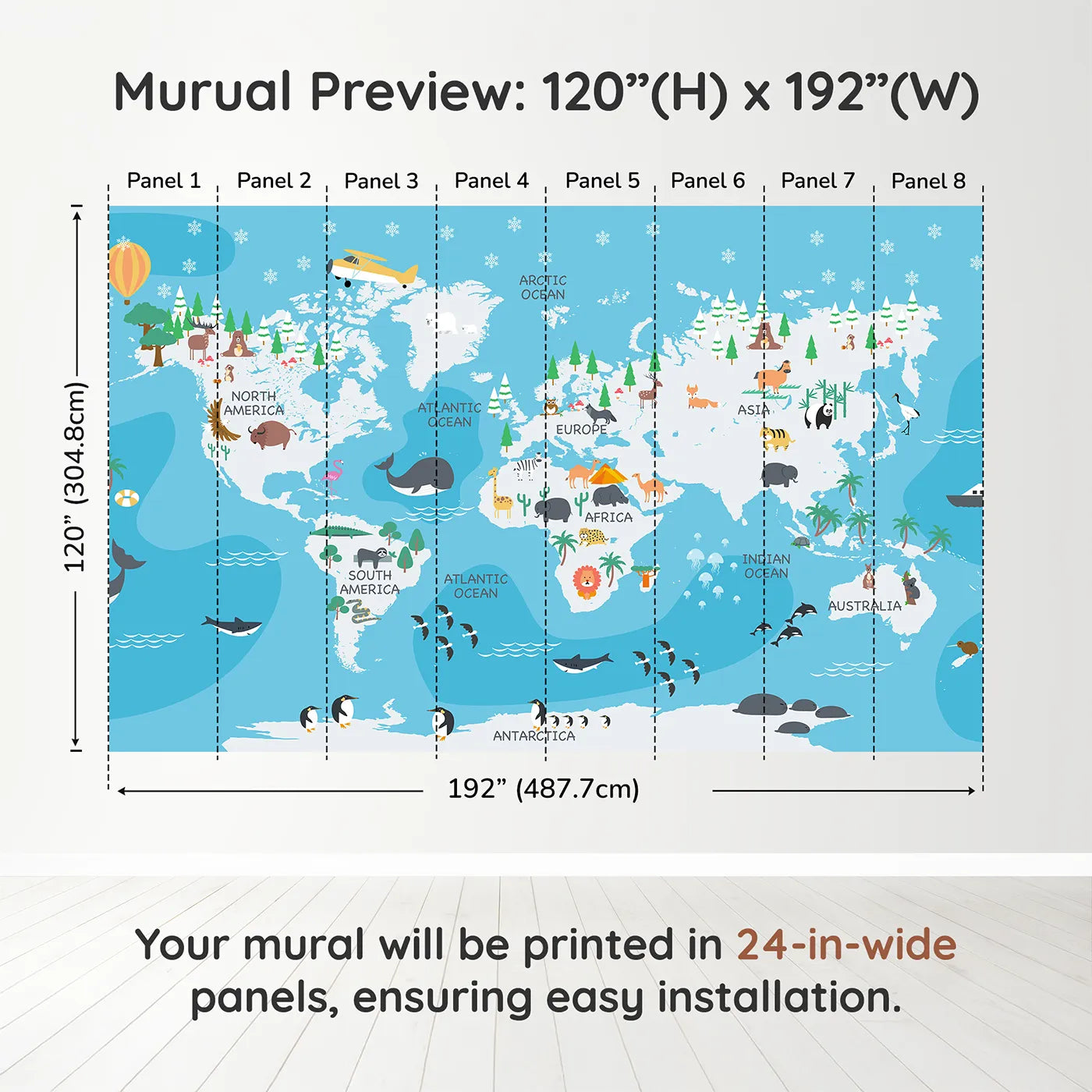 Murual Preview: 120”(H) x 192”(W)

Panel 1 Panel 2 Panel 3 Panel 4 Panel 5 Panel 6 Panel 7 Panel 8

120” (304.8cm)

ARCTIC OCEAN

NORTH AMERICA

ATLANTIC OCEAN

EUROPE

ASIA

AFRICA

SOUTH AMERICA

ATLANTIC OCEAN

INDIAN OCEAN

AUSTRALIA

ANTARCTICA

192” (487.7cm)

Your mural will be printed in 24-in-wide panels, ensuring easy installation.